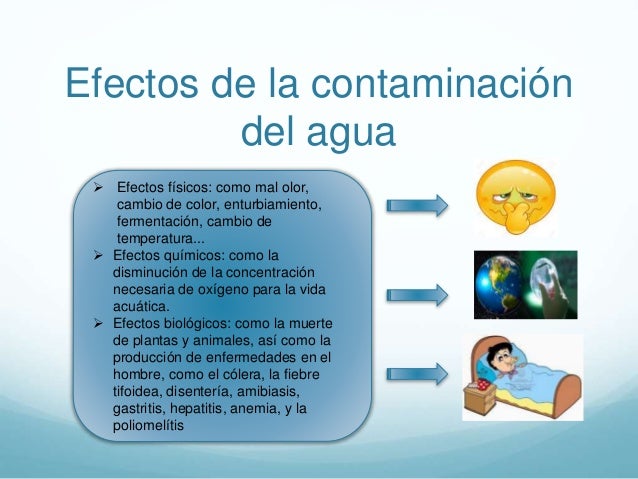 Efectos de la contaminación del agua

➢ Efectos físicos: como mal olor, cambio de color, enturbiamiento, fermentación, cambio de temperatura...
➢ Efectos químicos: como la disminución de la concentración necesaria de oxígeno para la vida acuática.
➢ Efectos biológicos: como la muerte de plantas y animales, así como la producción de enfermedades en el hombre, como el cólera, la fiebre tifoidea, disentería, amibiasis, gastritis, hepatitis, anemia, y la poliomelítis